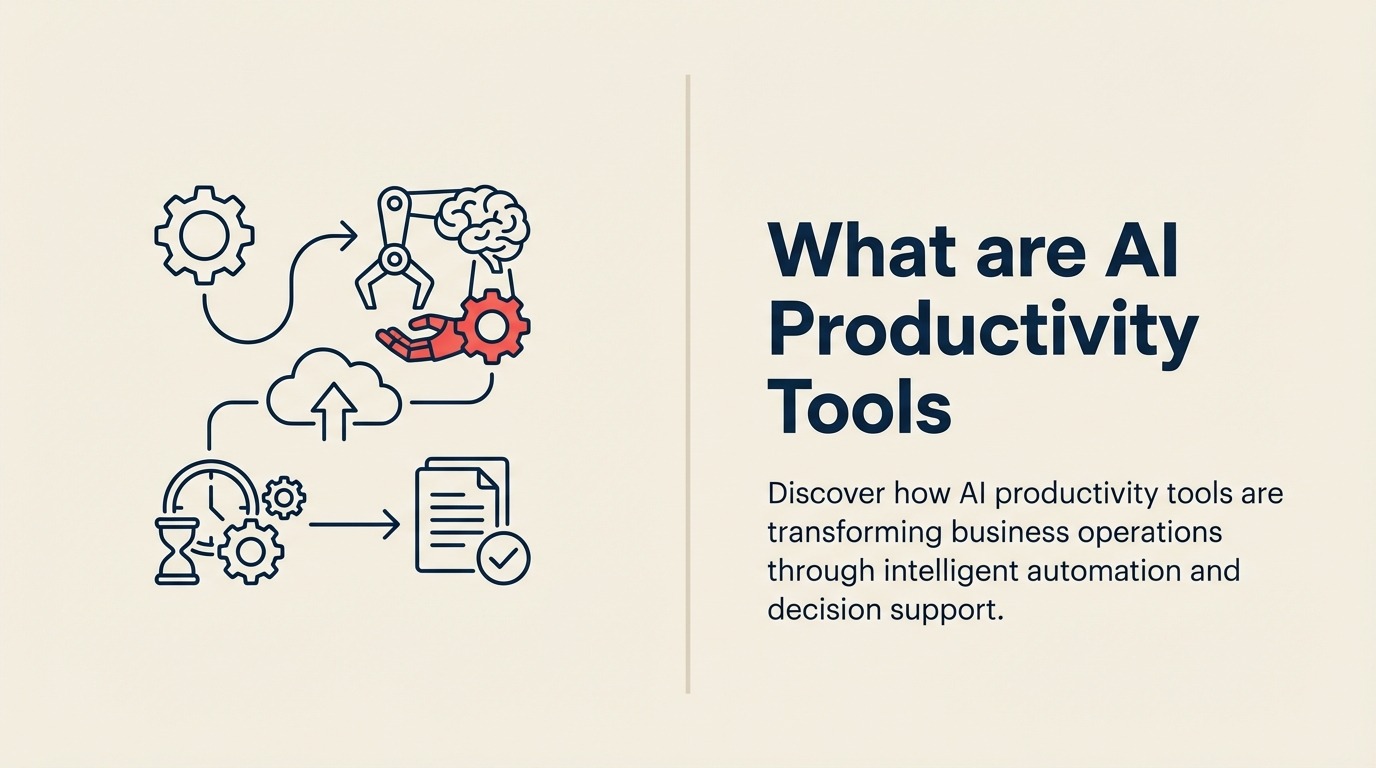 What are AI Productivity Tools

Discover how AI productivity tools are transforming business operations through intelligent automation and decision support.